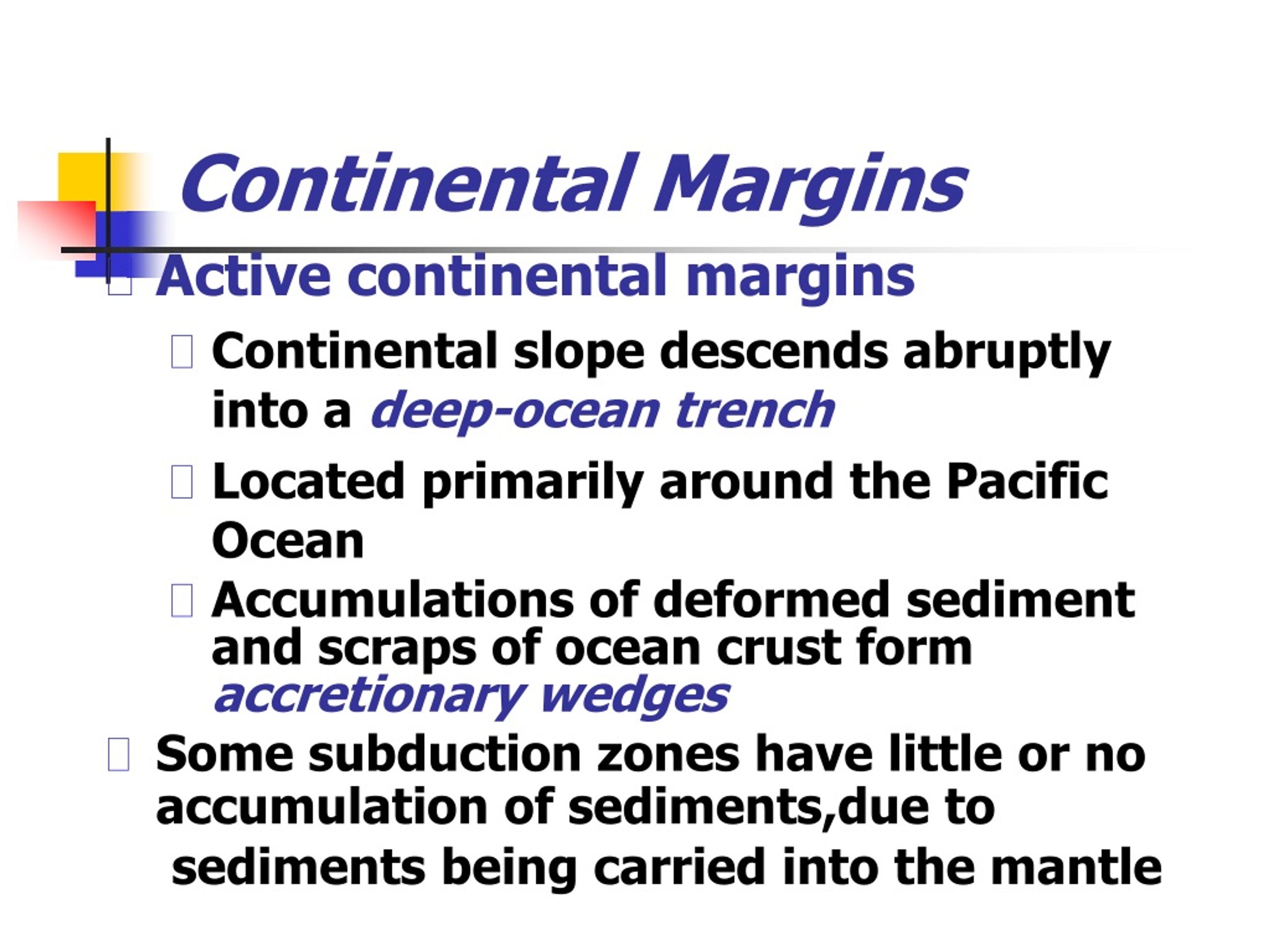 Continental Margins

Active continental margins

Continental slope descends abruptly into a deep-ocean trench

Located primarily around the Pacific Ocean

Accumulations of deformed sediment and scraps of ocean crust form accretionary wedges

Some subduction zones have little or no accumulation of sediments,due to sediments being carried into the mantle